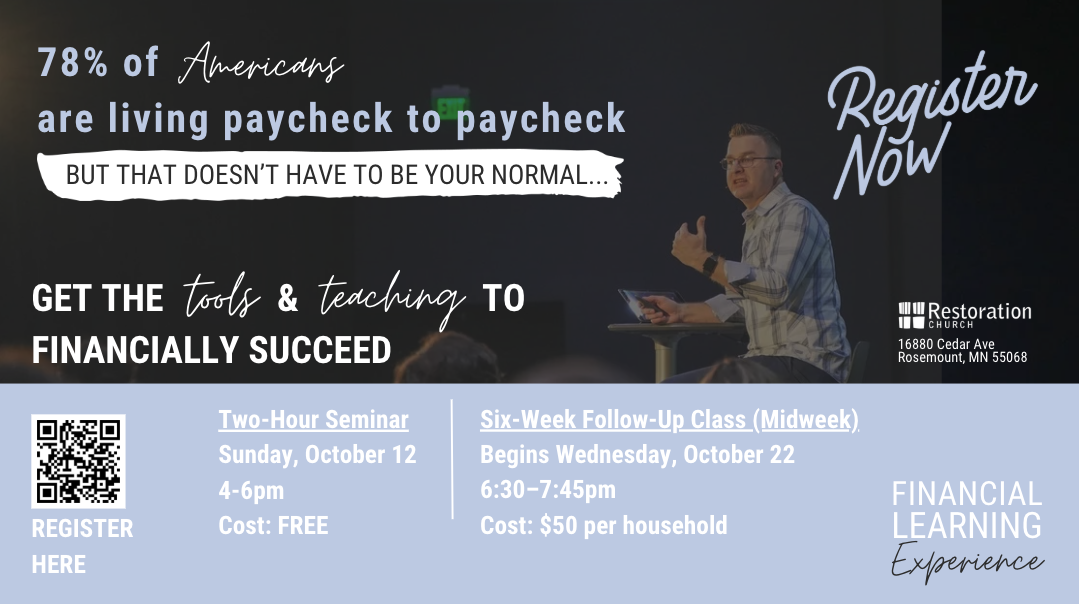 78% of Americans
are living paycheck to paycheck
BUT THAT DOESN'T HAVE TO BE YOUR NORMAL...

Register Now

GET THE tools & teaching TO FINANCIALLY SUCCEED

Restoration CHURCH
16880 Cedar Ave
Rosemount, MN 55068

REGISTER HERE

Two-Hour Seminar
Sunday, October 12
4-6pm
Cost: FREE

Six-Week Follow-Up Class (Midweek)
Begins Wednesday, October 22
6:30–7:45pm
Cost: $50 per household

FINANCIAL LEARNING Experience